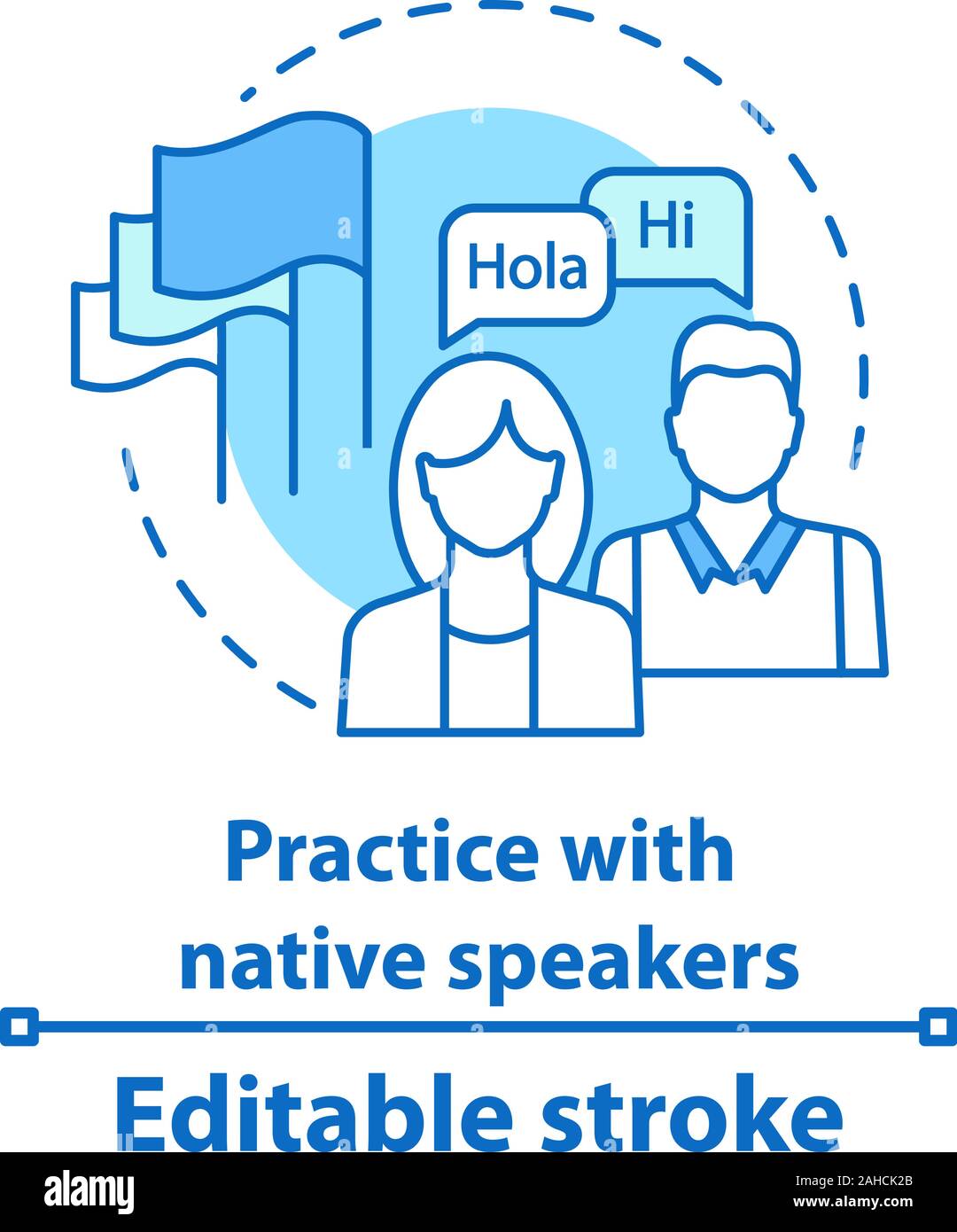 Hola

Hi

Practice with native speakers

Editable stroke

alamy

Image ID: 2AHCK2B
www.alamy.com